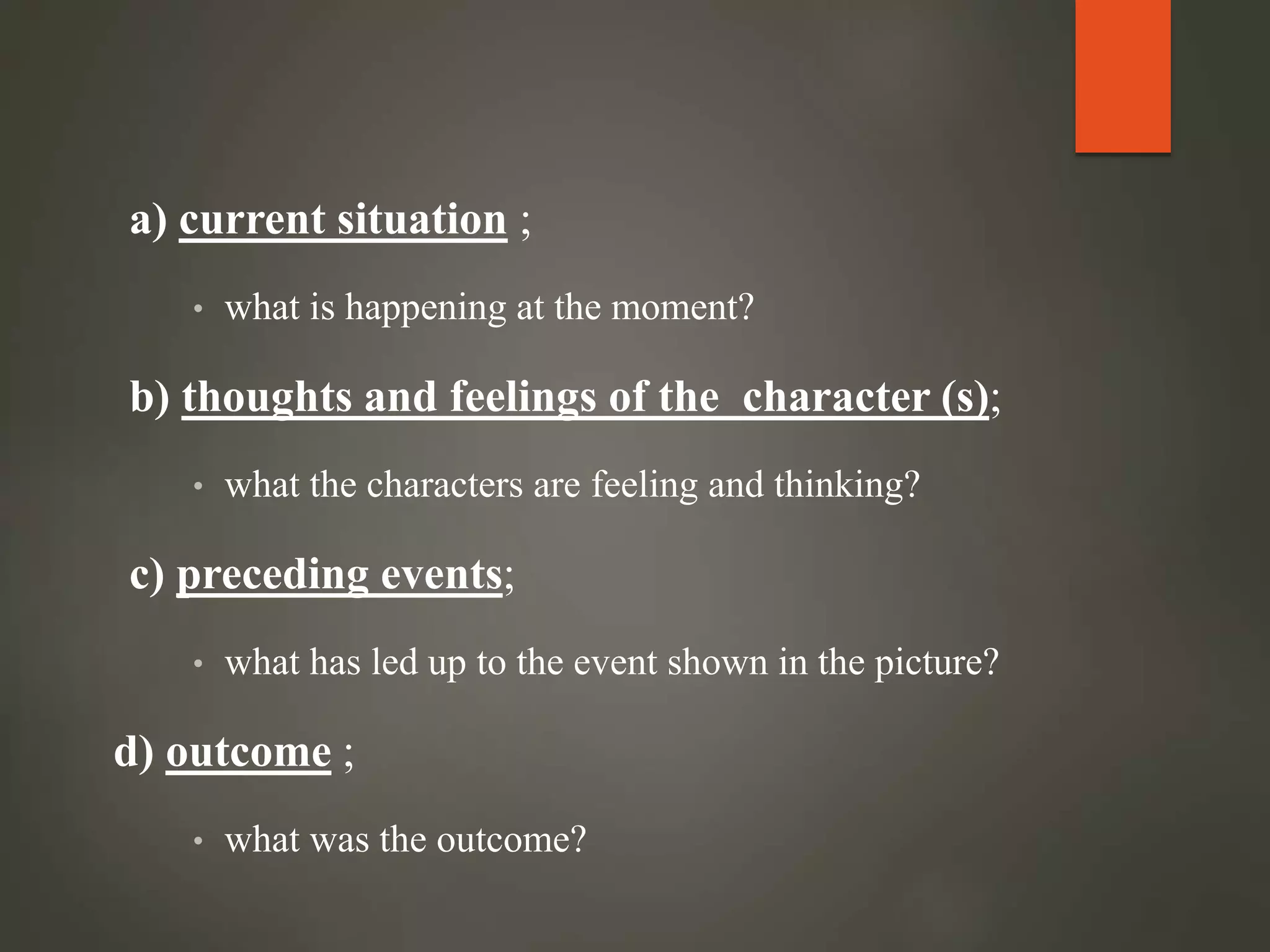 a) current situation ;

• what is happening at the moment?

b) thoughts and feelings of the character (s);

• what the characters are feeling and thinking?

c) preceding events;

• what has led up to the event shown in the picture?

d) outcome ;

• what was the outcome?